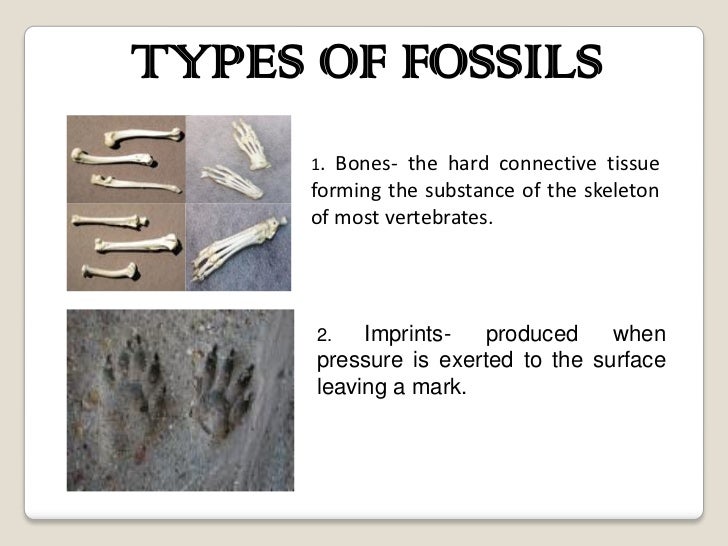 TYPES OF FOSSILS

1. Bones- the hard connective tissue forming the substance of the skeleton of most vertebrates.

2. Imprints- produced when pressure is exerted to the surface leaving a mark.